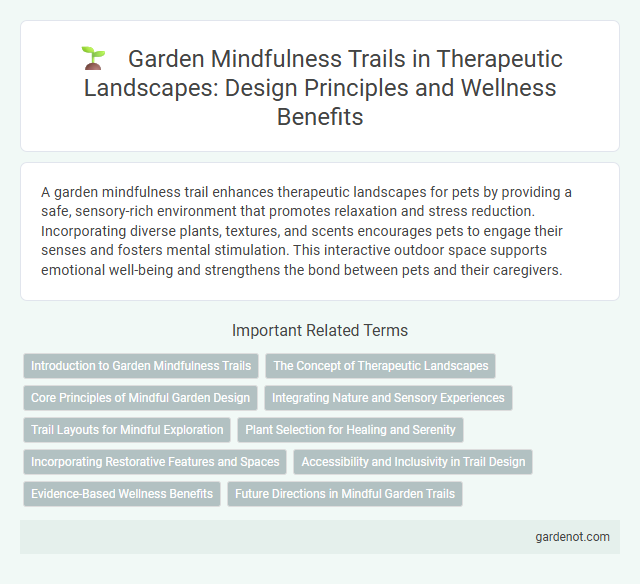 Garden Mindfulness Trails in Therapeutic Landscapes: Design Principles and Wellness Benefits

A garden mindfulness trail enhances therapeutic landscapes for pets by providing a safe, sensory-rich environment that promotes relaxation and stress reduction. Incorporating diverse plants, textures, and scents encourages pets to engage their senses and fosters mental stimulation. This interactive outdoor space supports emotional well-being and strengthens the bond between pets and their caregivers.

Important Related Terms

Introduction to Garden Mindfulness Trails
The Concept of Therapeutic Landscapes
Core Principles of Mindful Garden Design
Integrating Nature and Sensory Experiences
Trail Layouts for Mindful Exploration
Plant Selection for Healing and Serenity
Incorporating Restorative Features and Spaces
Accessibility and Inclusivity in Trail Design
Evidence-Based Wellness Benefits
Future Directions in Mindful Garden Trails

gardenot.com